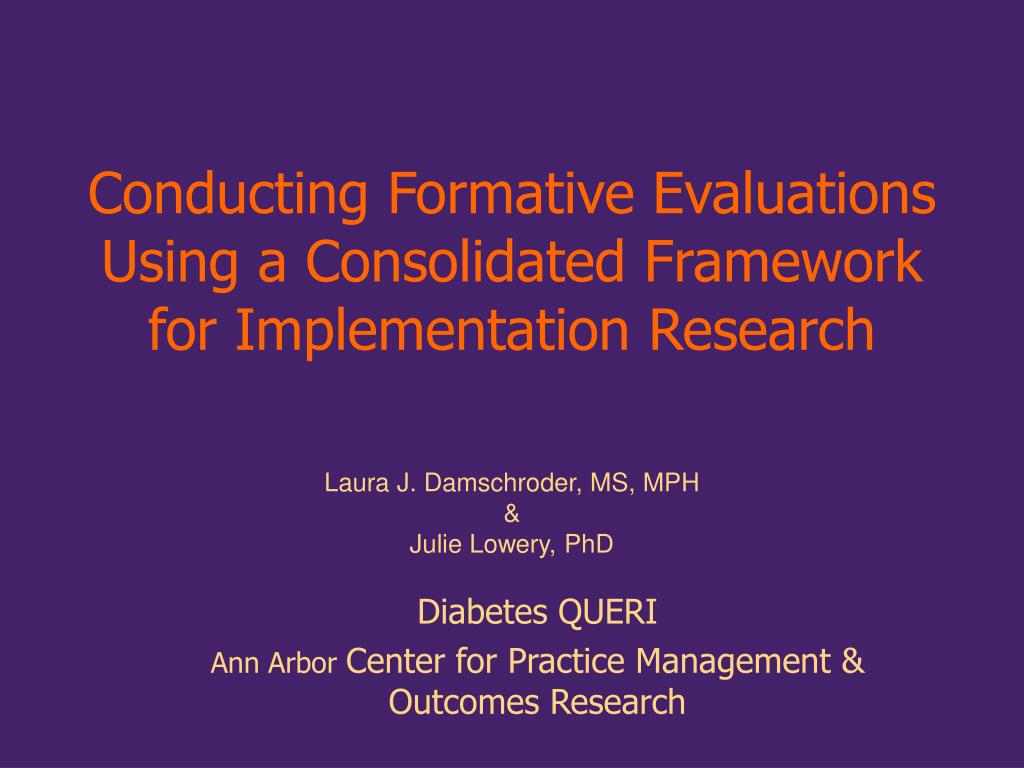 Conducting Formative Evaluations Using a Consolidated Framework for Implementation Research

Laura J. Damschroder, MS, MPH
&
Julie Lowery, PhD

Diabetes QUERI
Ann Arbor Center for Practice Management & Outcomes Research